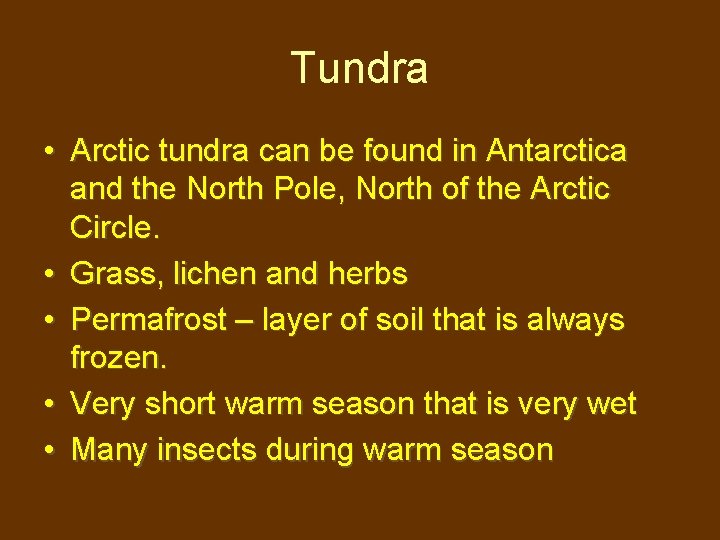 Tundra

• Arctic tundra can be found in Antarctica and the North Pole, North of the Arctic Circle.
• Grass, lichen and herbs
• Permafrost – layer of soil that is always frozen.
• Very short warm season that is very wet
• Many insects during warm season